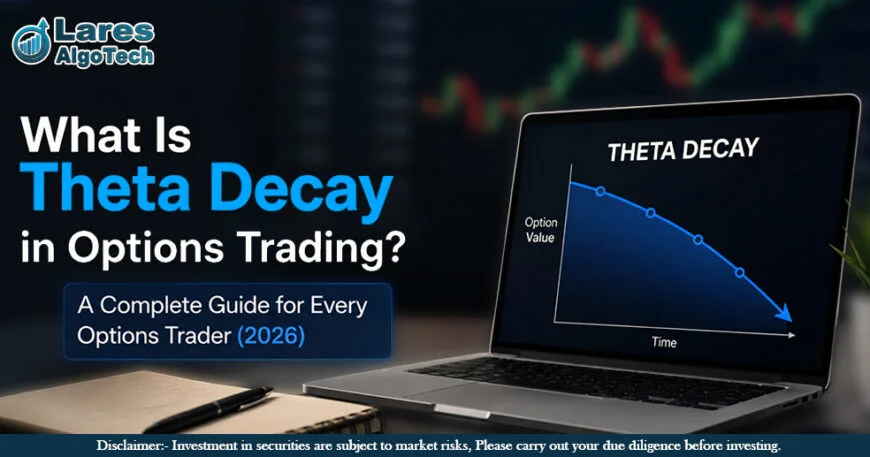 Lares AlgoTech

What Is Theta Decay in Options Trading?

A Complete Guide for Every Options Trader (2026)

THETA DECAY

Option Value

Time

Disclaimer:- Investment in securities are subject to market risks, Please carry out your due diligence before investing.